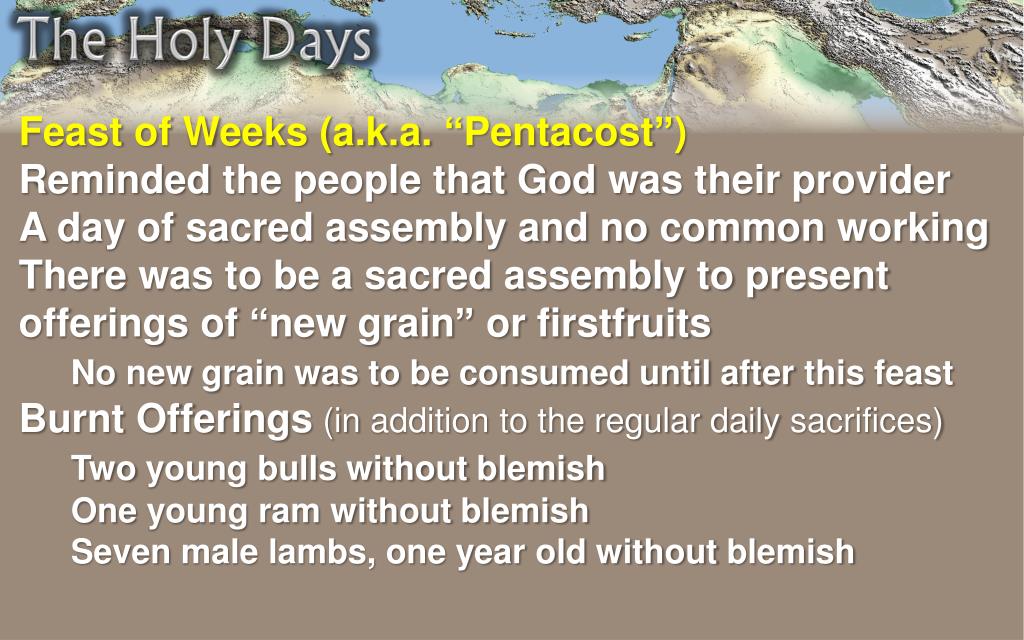 The Holy Days

Feast of Weeks (a.k.a. “Pentacost”)

Reminded the people that God was their provider

A day of sacred assembly and no common working

There was to be a sacred assembly to present offerings of “new grain” or firstfruits

No new grain was to be consumed until after this feast

Burnt Offerings (in addition to the regular daily sacrifices)

Two young bulls without blemish

One young ram without blemish

Seven male lambs, one year old without blemish